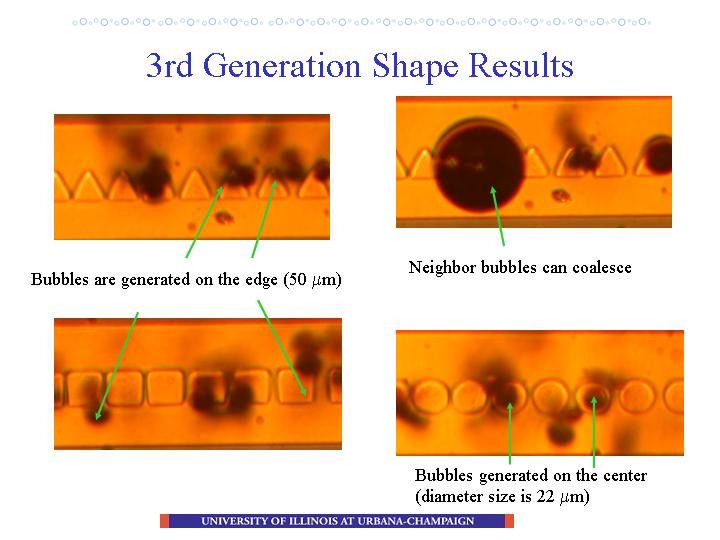 3rd Generation Shape Results

Bubbles are generated on the edge (50 $\mu$m)

Neighbor bubbles can coalesce

Bubbles generated on the center (diameter size is 22 $\mu$m)

UNIVERSITY OF ILLINOIS AT URBANA-CHAMPAIGN